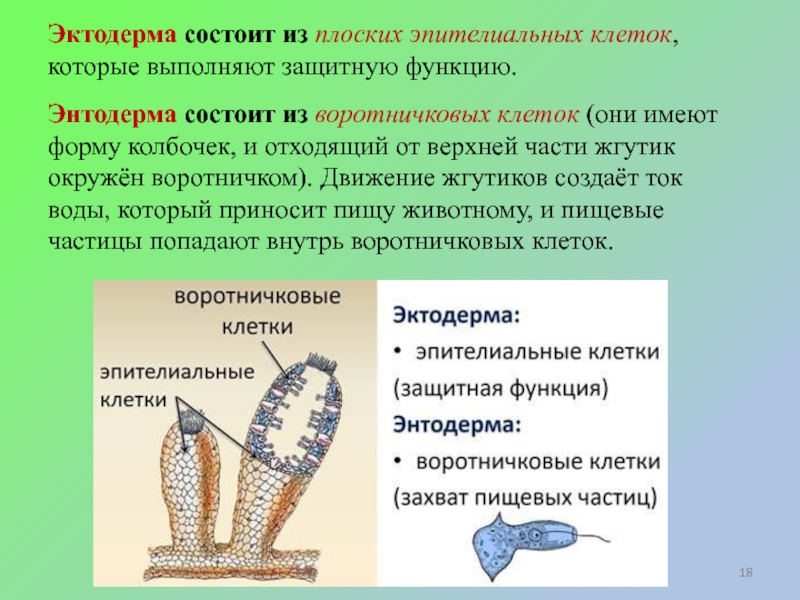 Эктодерма состоит из плоских эпителиальных клеток, которые выполняют защитную функцию.

Энтодерма состоит из воротничковых клеток (они имеют форму колбочек, и отходящий от верхней части жгутик окружён воротничком). Движение жгутиков создаёт ток воды, который приносит пищу животному, и пищевые частицы попадают внутрь воротничковых клеток.

воротничковые клетки

эпителиальные клетки

Эктодерма:
• эпителиальные клетки (защитная функция)
Энтодерма:
• воротничковые клетки (захват пищевых частиц)

18